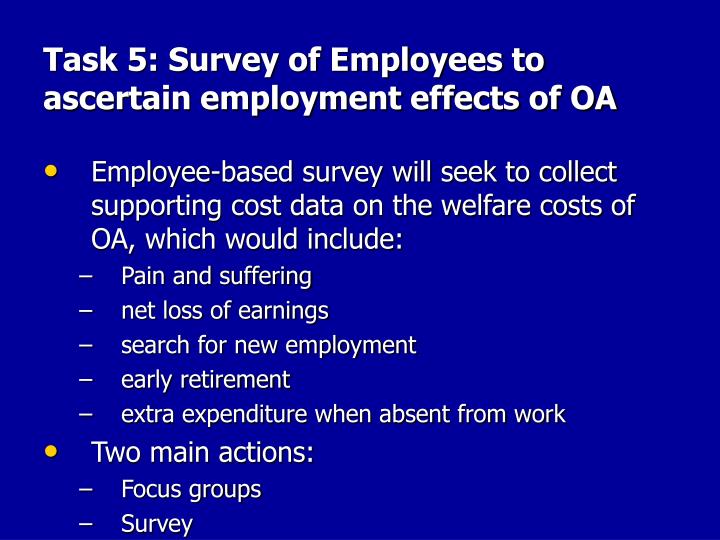 Task 5: Survey of Employees to ascertain employment effects of OA

• Employee-based survey will seek to collect supporting cost data on the welfare costs of OA, which would include:
– Pain and suffering
– net loss of earnings
– search for new employment
– early retirement
– extra expenditure when absent from work
• Two main actions:
– Focus groups
– Survey